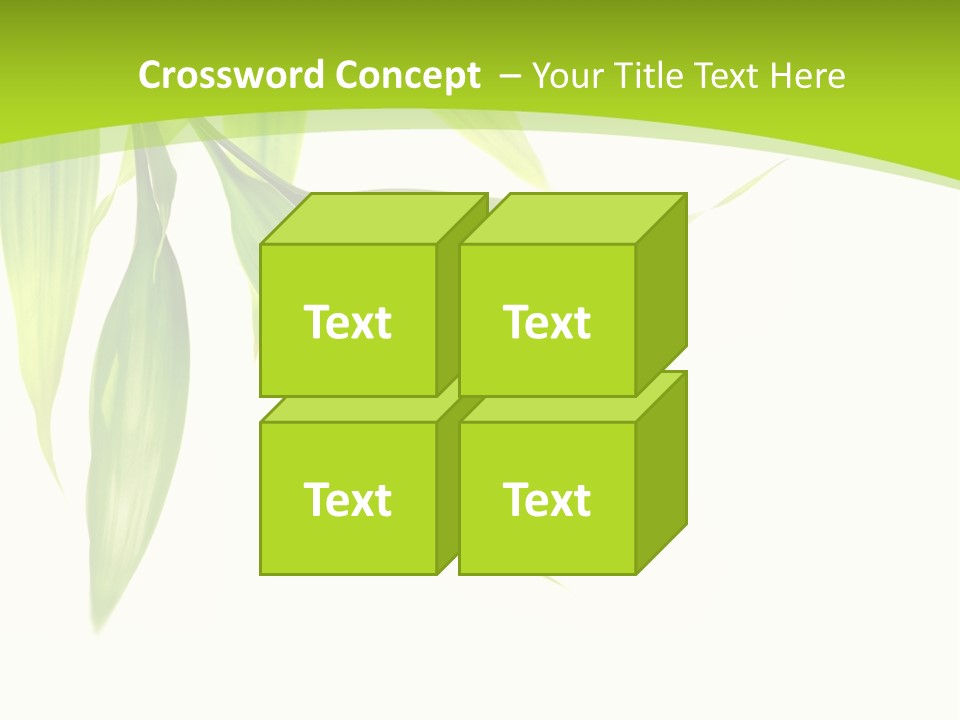 Crossword Concept – Your Title Text Here

Text

Text

Text

Text